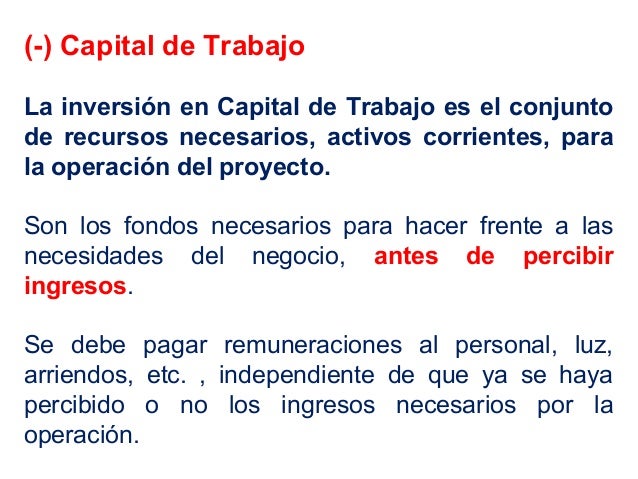 (-) Capital de Trabajo

La inversión en Capital de Trabajo es el conjunto de recursos necesarios, activos corrientes, para la operación del proyecto.

Son los fondos necesarios para hacer frente a las necesidades del negocio, antes de percibir ingresos.

Se debe pagar remuneraciones al personal, luz, arriendos, etc. , independiente de que ya se haya percibido o no los ingresos necesarios por la operación.